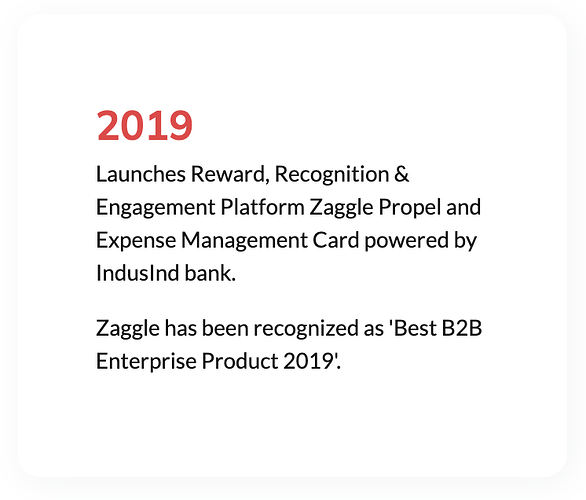 2019

Launches Reward, Recognition & Engagement Platform Zaggle Propel and Expense Management Card powered by IndusInd bank.

Zaggle has been recognized as 'Best B2B Enterprise Product 2019'.